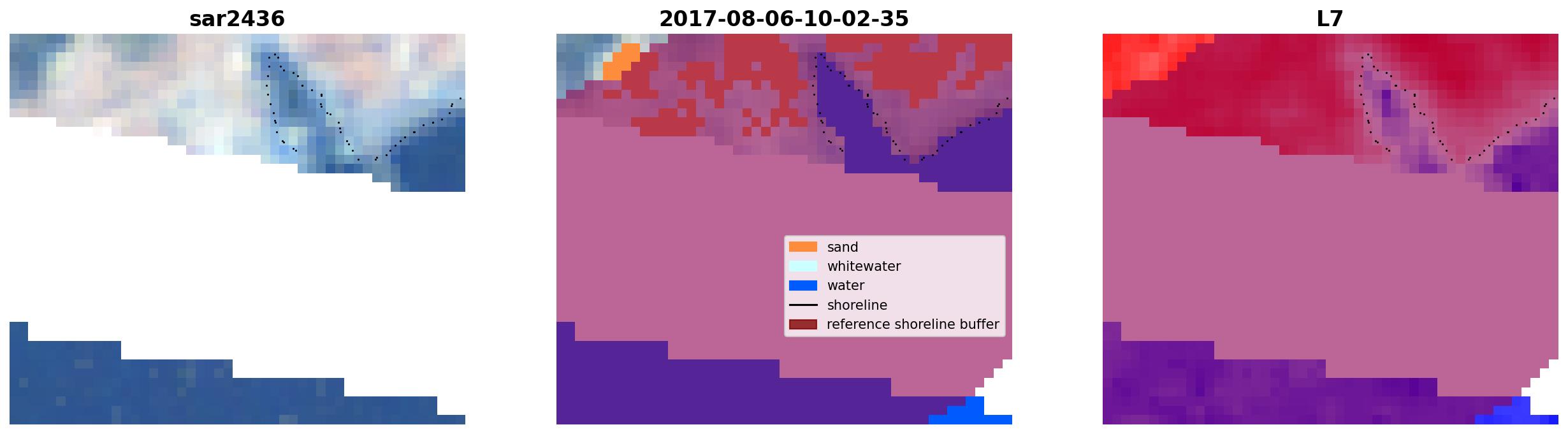 sar2436

2017-08-06-10-02-35

sand
whitewater
water
shoreline
reference shoreline buffer

L7